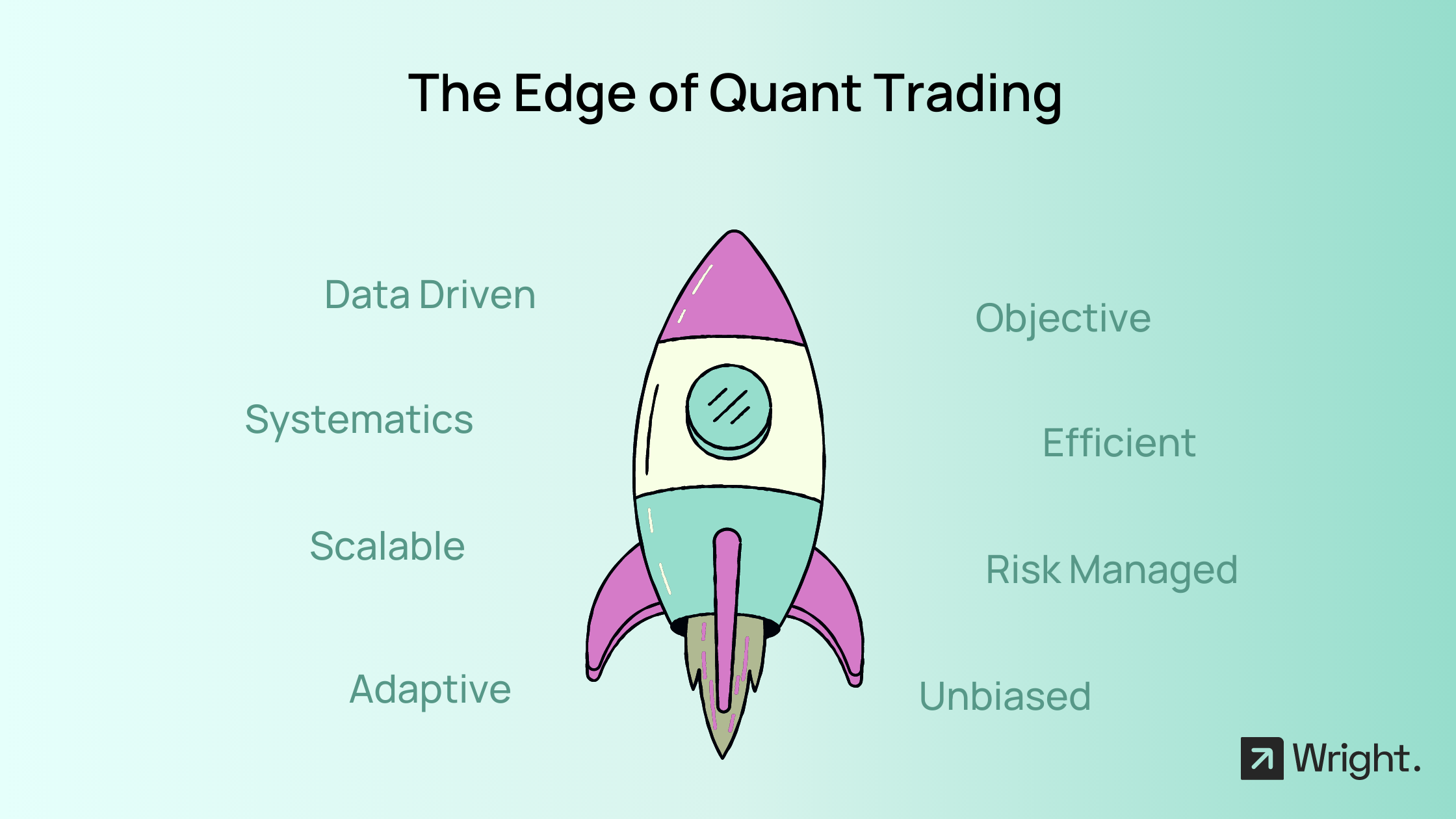 The Edge of Quant Trading

Data Driven

Systematics

Scalable

Adaptive

Objective

Efficient

Risk Managed

Unbiased

Wright.